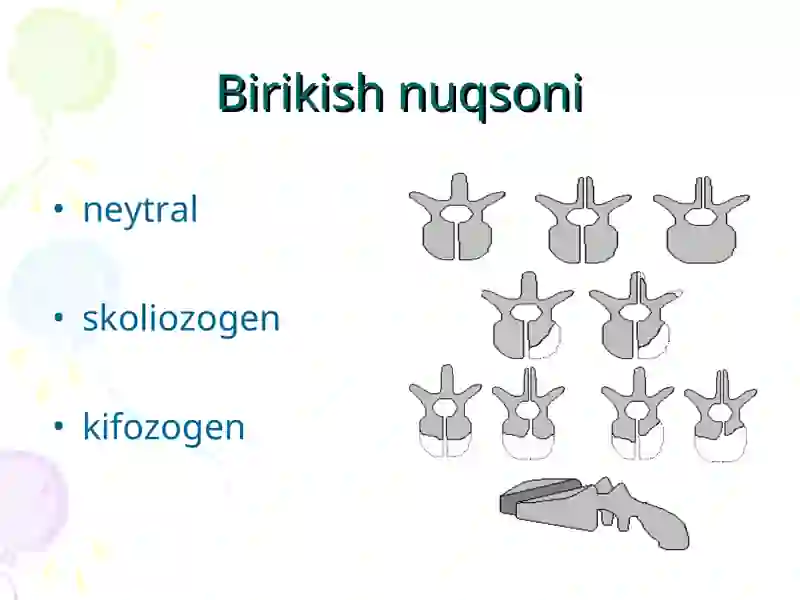 Birikish nuqsoni

• neytral

• skoliozogen

• kifozogen